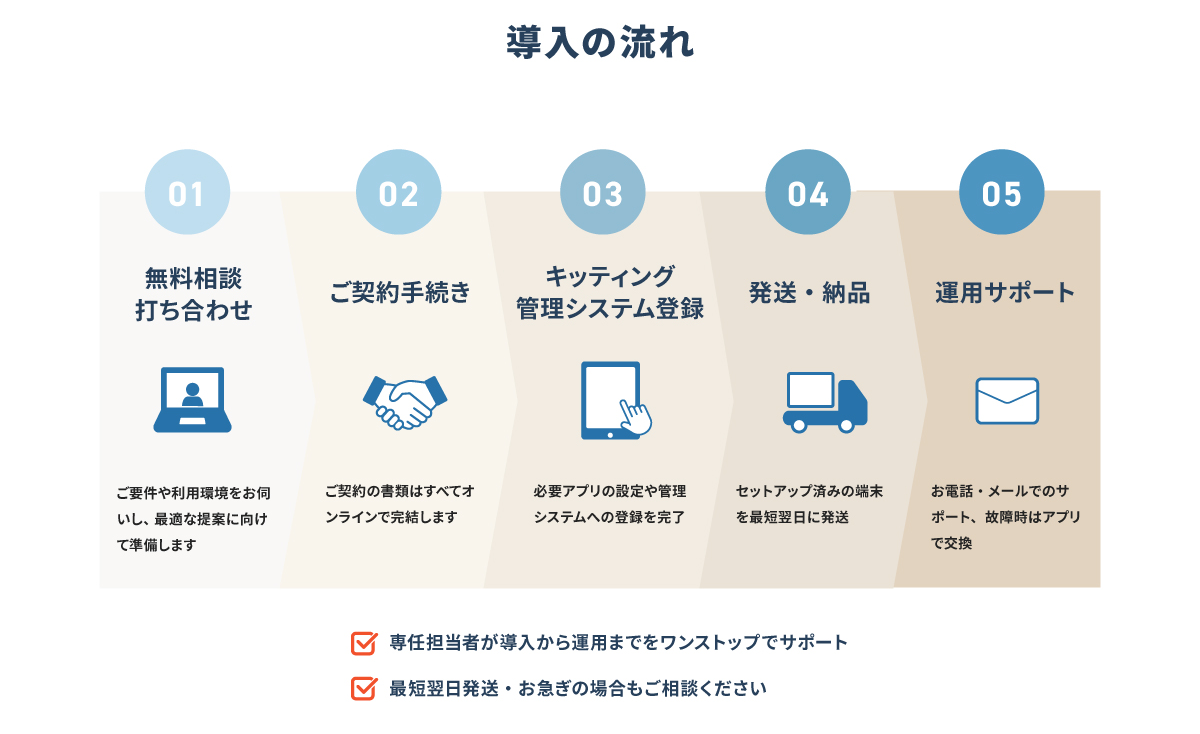 導入の流れ

01

無料相談
打ち合わせ

ご要件や利用環境をお伺いし、最適な提案に向けて準備します

02

ご契約手続き

ご契約の書類はすべてオンラインで完結します

03

キッティング
管理システム登録

必要アプリの設定や管理システムへの登録を完了

04

発送・納品

セットアップ済みの端末を最短翌日に発送

05

運用サポート

お電話・メールでのサポート、故障時はアプリで交換

専任担当者が導入から運用までをワンストップでサポート

最短翌日発送・お急ぎの場合もご相談ください